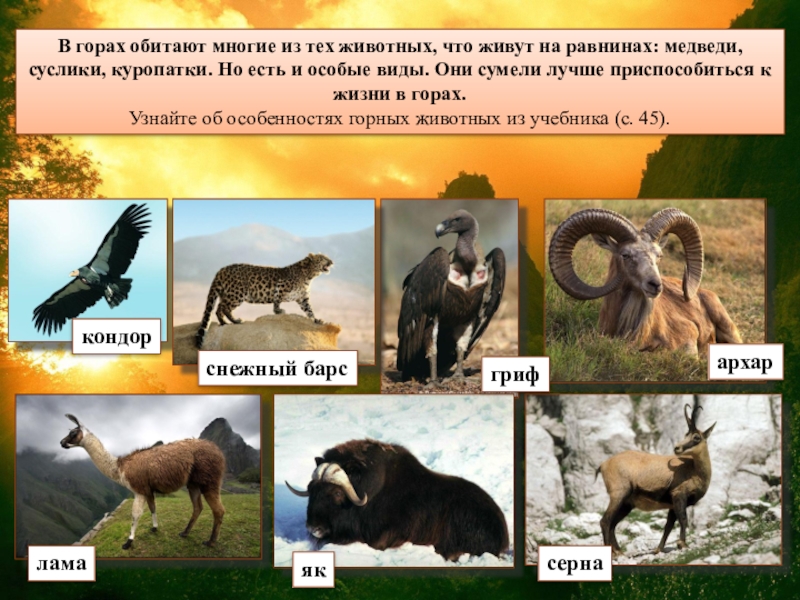 В горах обитают многие из тех животных, что живут на равнинах: медведи, суслики, куропатки. Но есть и особые виды. Они сумели лучше приспособиться к жизни в горах.
Узнайте об особенностях горных животных из учебника (с. 45).

кондор

снежный барс

гриф

архар

лама

як

серна